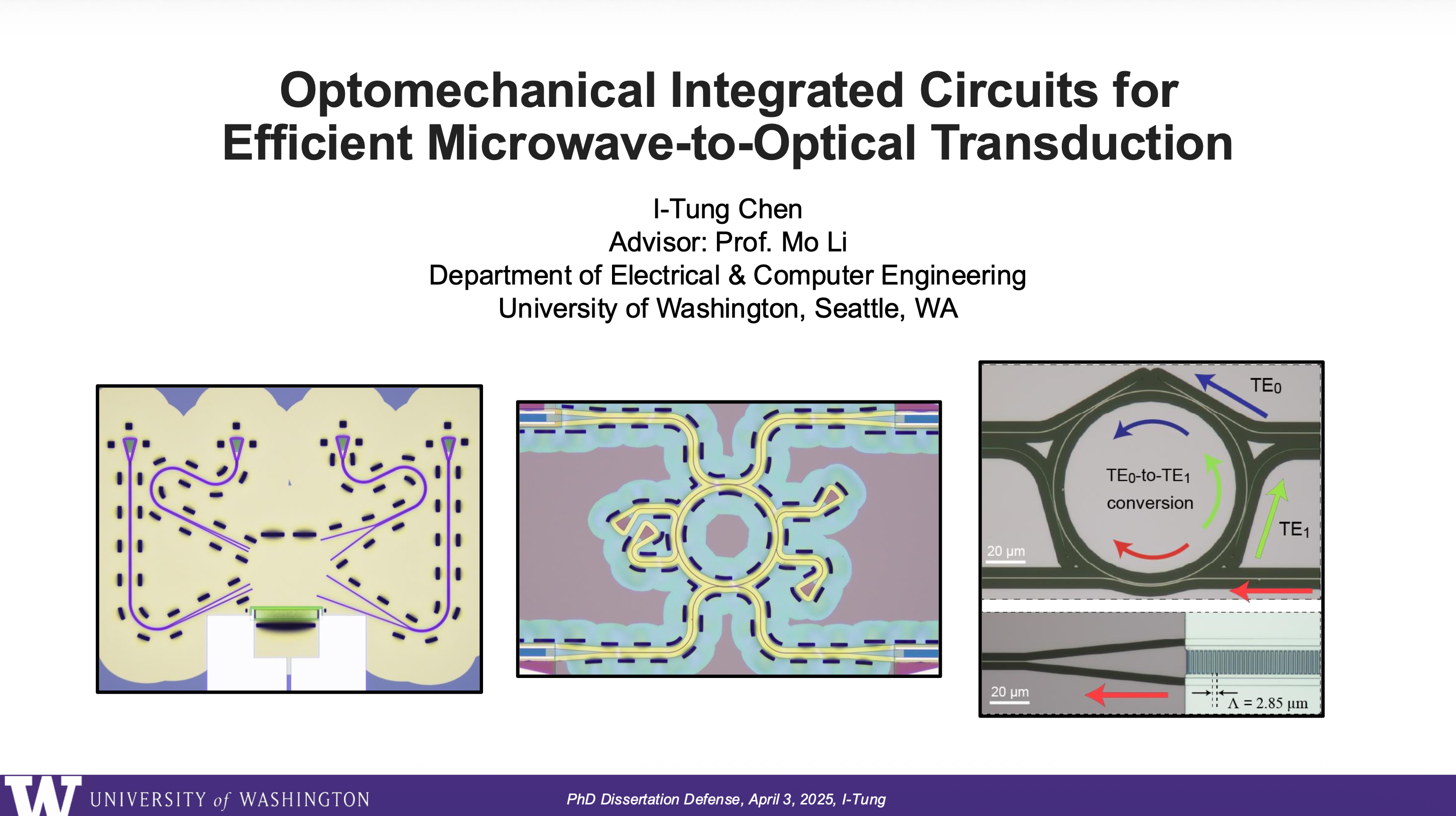 Optomechanical Integrated Circuits for Efficient Microwave-to-Optical Transduction

I-Tung Chen
Advisor: Prof. Mo Li
Department of Electrical & Computer Engineering
University of Washington, Seattle, WA

$TE_0$

$TE_0$-to-$TE_1$ conversion

$TE_1$

20 μm

20 μm

$\Lambda = 2.85$ μm

W UNIVERSITY of WASHINGTON

PhD Dissertation Defense, April 3, 2025, I-Tung